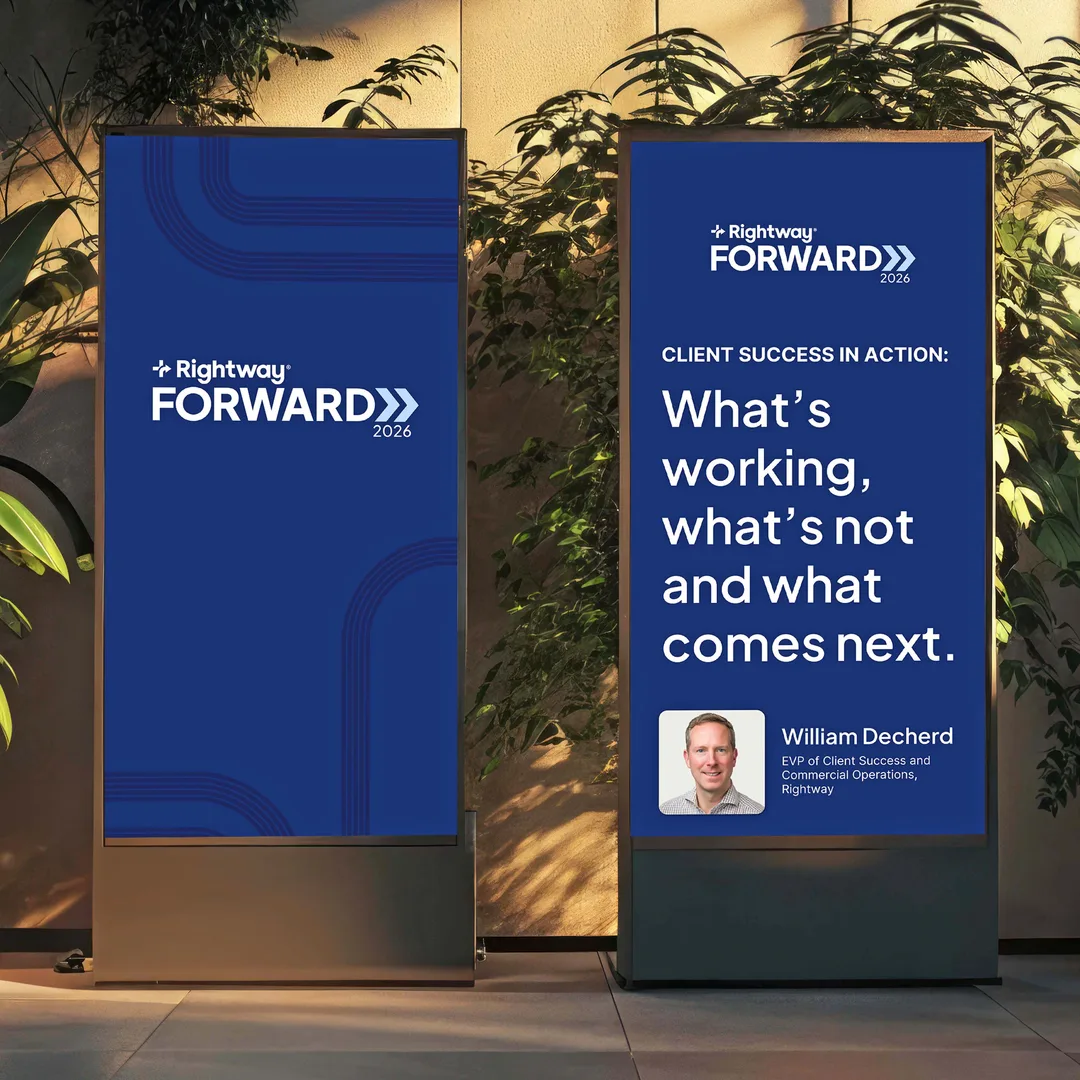 Rightway®
FORWARD
2026

Rightway®
FORWARD
2026

CLIENT SUCCESS IN ACTION:

What's working, what's not and what comes next.

William Decherd

EVP of Client Success and Commercial Operations, Rightway